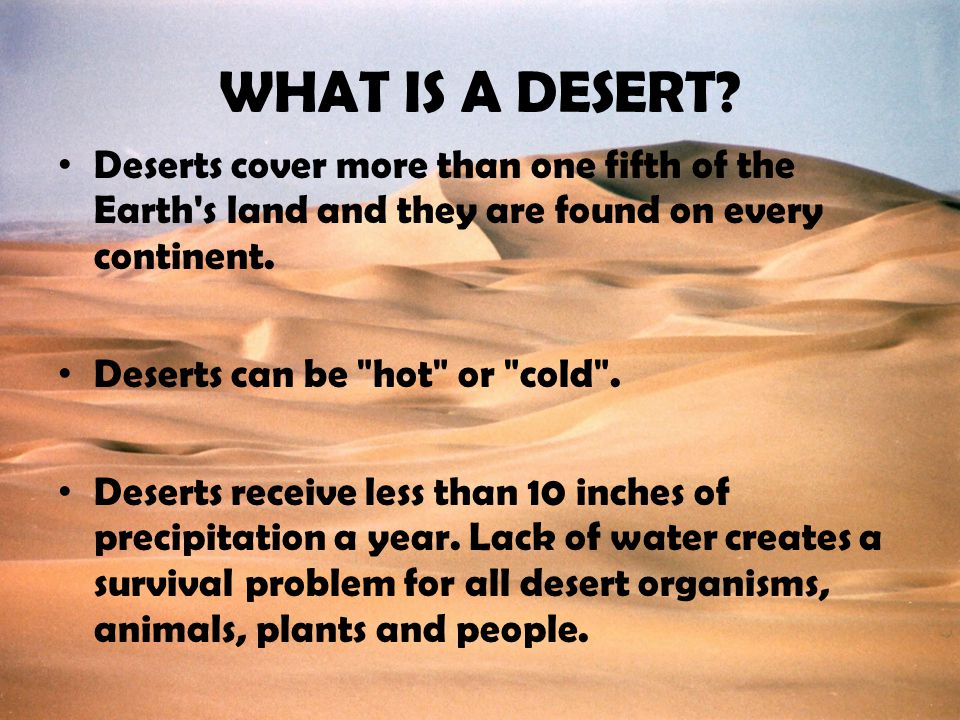 WHAT IS A DESERT?

• Deserts cover more than one fifth of the Earth's land and they are found on every continent.

• Deserts can be "hot" or "cold".

• Deserts receive less than 10 inches of precipitation a year. Lack of water creates a survival problem for all desert organisms, animals, plants and people.